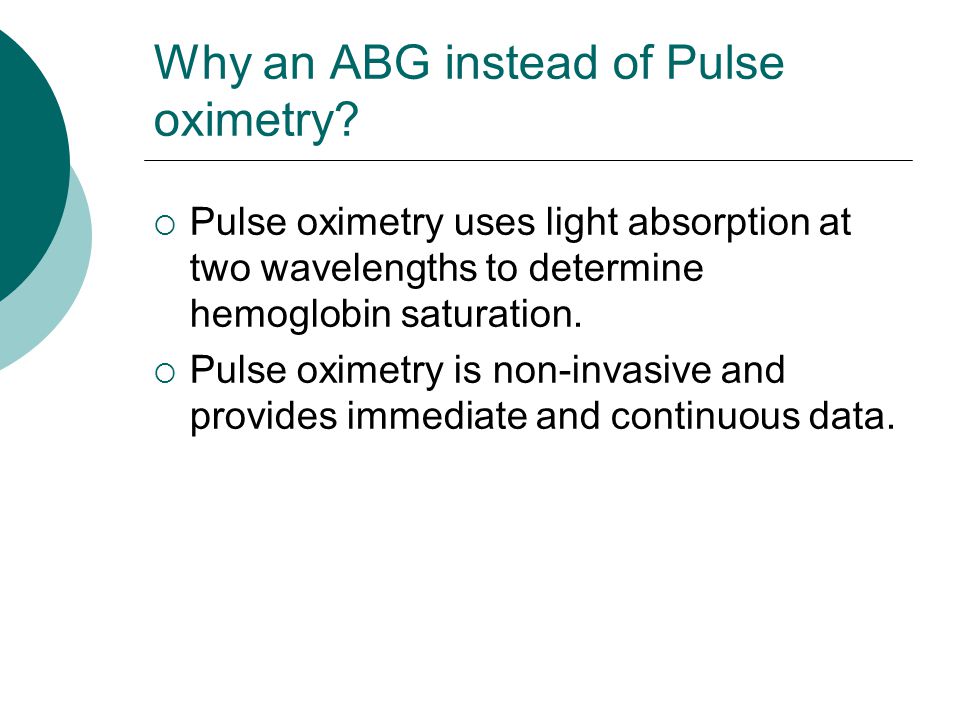 Why an ABG instead of Pulse oximetry?

○ Pulse oximetry uses light absorption at two wavelengths to determine hemoglobin saturation.

○ Pulse oximetry is non-invasive and provides immediate and continuous data.